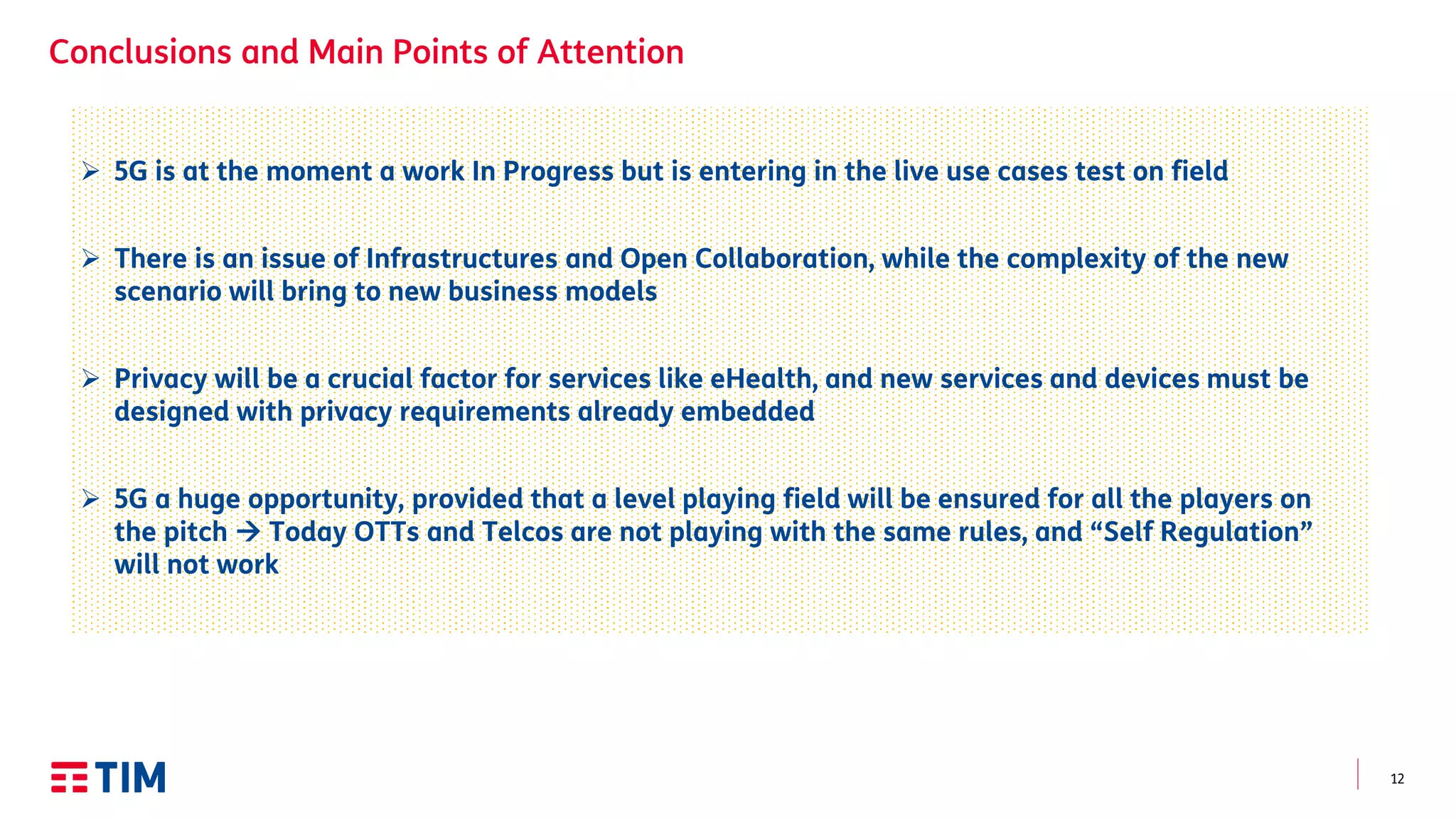 Conclusions and Main Points of Attention

➢ 5G is at the moment a work In Progress but is entering in the live use cases test on field

➢ There is an issue of Infrastructures and Open Collaboration, while the complexity of the new scenario will bring to new business models

➢ Privacy will be a crucial factor for services like eHealth, and new services and devices must be designed with privacy requirements already embedded

➢ 5G a huge opportunity, provided that a level playing field will be ensured for all the players on the pitch → Today OTTs and Telcos are not playing with the same rules, and “Self Regulation” will not work

TIM

12